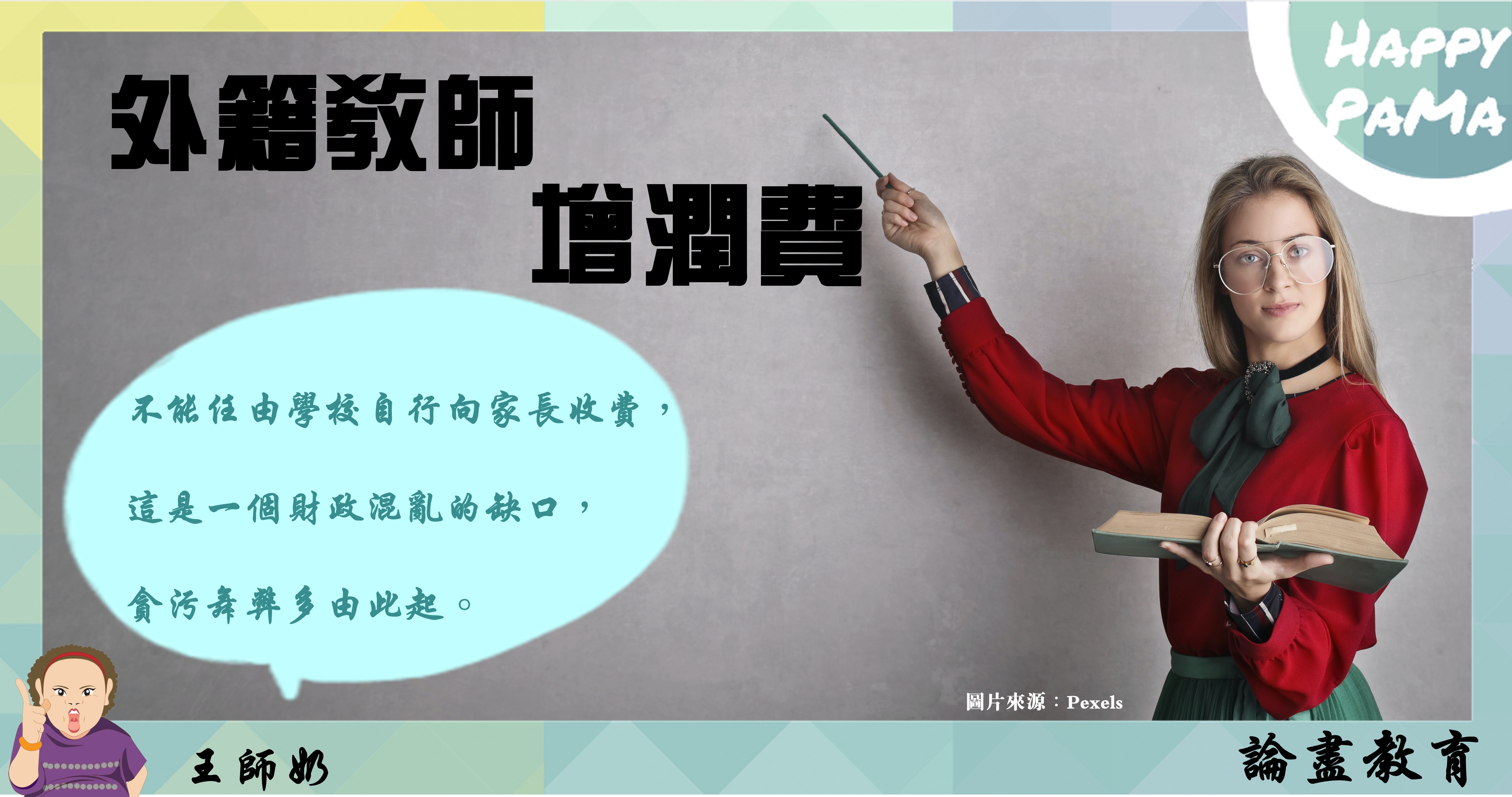 HAPPY PAMA

外籍教師
增潤費

不能任由學校自行向家長收費，

這是一個財政混亂的缺口，

貪污舞弊多由此起。

圖片來源：Pexels

王師奶

論盡教育